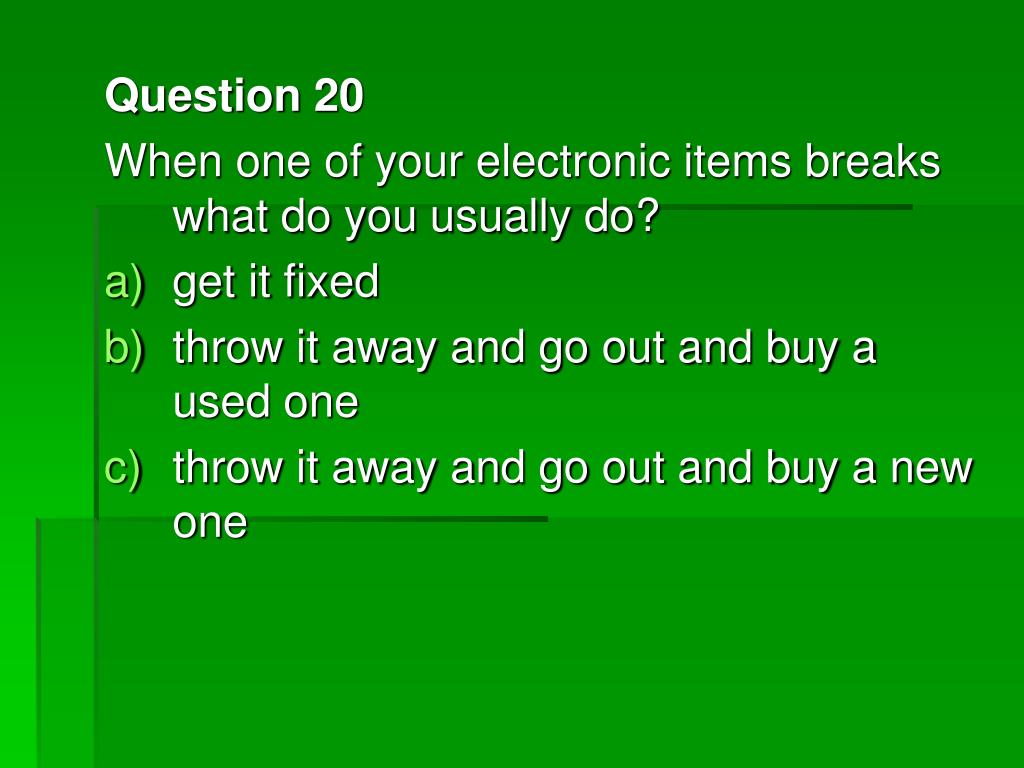 Question 20

When one of your electronic items breaks what do you usually do?

a) get it fixed

b) throw it away and go out and buy a used one

c) throw it away and go out and buy a new one